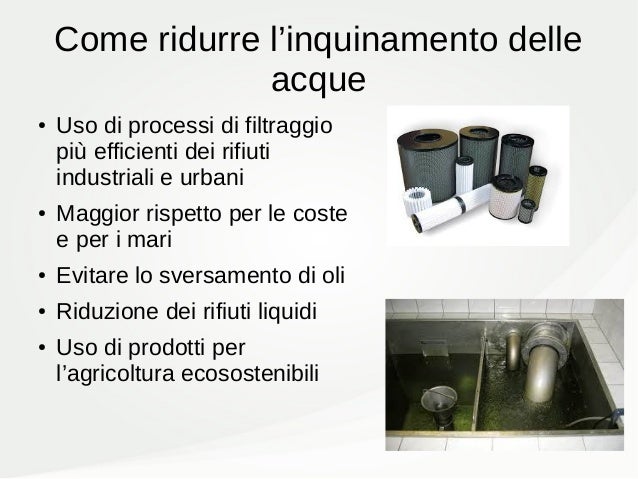 Come ridurre l’inquinamento delle acque

• Uso di processi di filtraggio più efficienti dei rifiuti industriali e urbani
• Maggior rispetto per le coste e per i mari
• Evitare lo sversamento di oli
• Riduzione dei rifiuti liquidi
• Uso di prodotti per l’agricoltura ecosostenibili